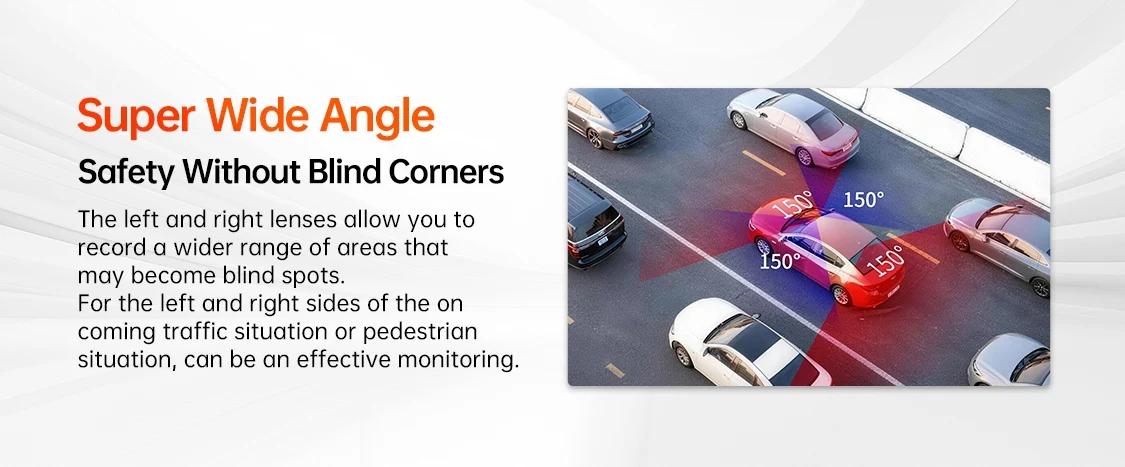 Super Wide Angle

Safety Without Blind Corners

The left and right lenses allow you to record a wider range of areas that may become blind spots.
For the left and right sides of the on coming traffic situation or pedestrian situation, can be an effective monitoring.

150°
150°
150°
150°